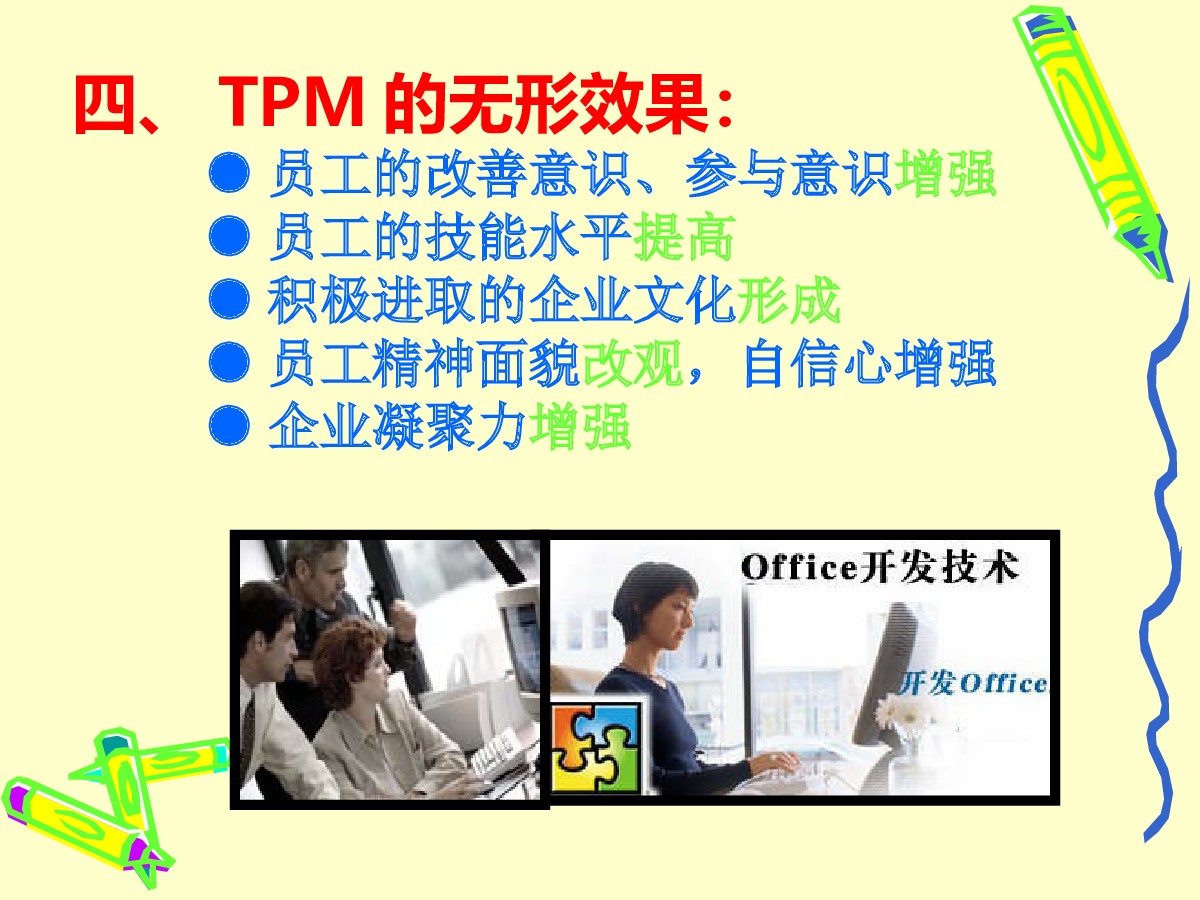 四、 TPM 的无形效果：

● 员工的改善意识、参与意识增强
● 员工的技能水平提高
● 积极进取的企业文化形成
● 员工精神面貌改观，自信心增强
● 企业凝聚力增强

Office开发技术

开发Office